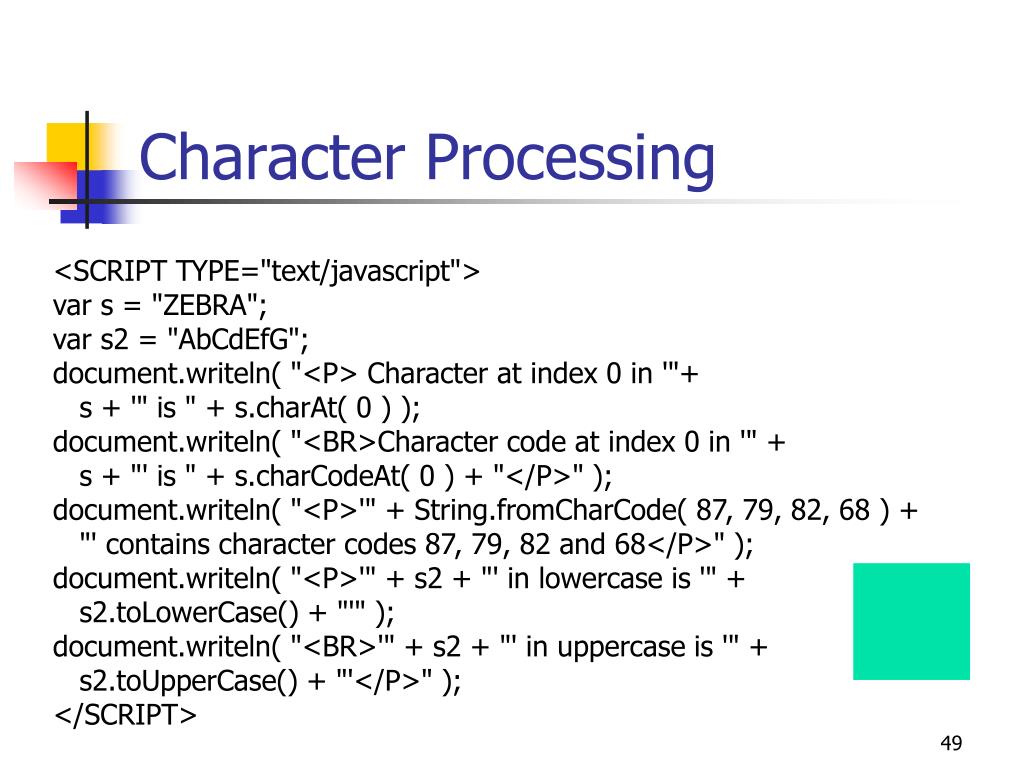 Character Processing

<SCRIPT TYPE="text/javascript">
var s = "ZEBRA";
var s2 = "AbCdEfG";
document.writeln( "<P> Character at index 0 in '"+
s + "' is " + s.charAt( 0 ) );
document.writeln( "<BR>Character code at index 0 in '" +
s + "' is " + s.charCodeAt( 0 ) + "</P>" );
document.writeln( "<P>'" + String.fromCharCode( 87, 79, 82, 68 ) +
"' contains character codes 87, 79, 82 and 68</P>" );
document.writeln( "<P>'" + s2 + "' in lowercase is '" +
s2.toLowerCase() + "'" );
document.writeln( "<BR>'" + s2 + "' in uppercase is '" +
s2.toUpperCase() + "'</P>" );
</SCRIPT>

49